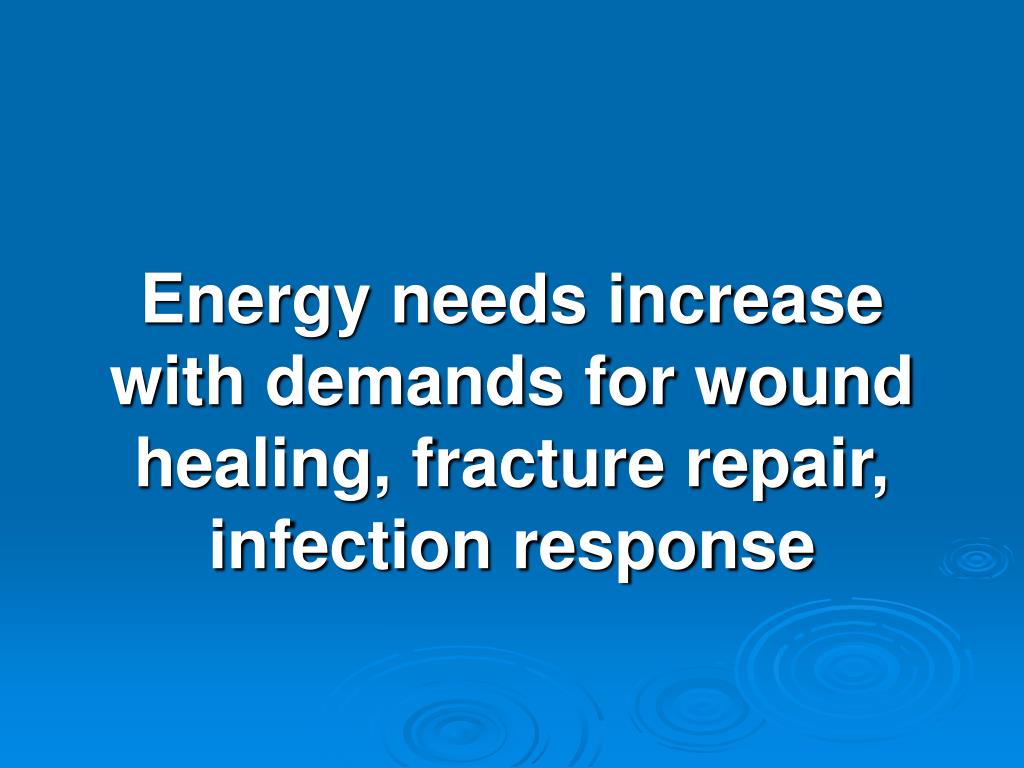 Energy needs increase with demands for wound healing, fracture repair, infection response